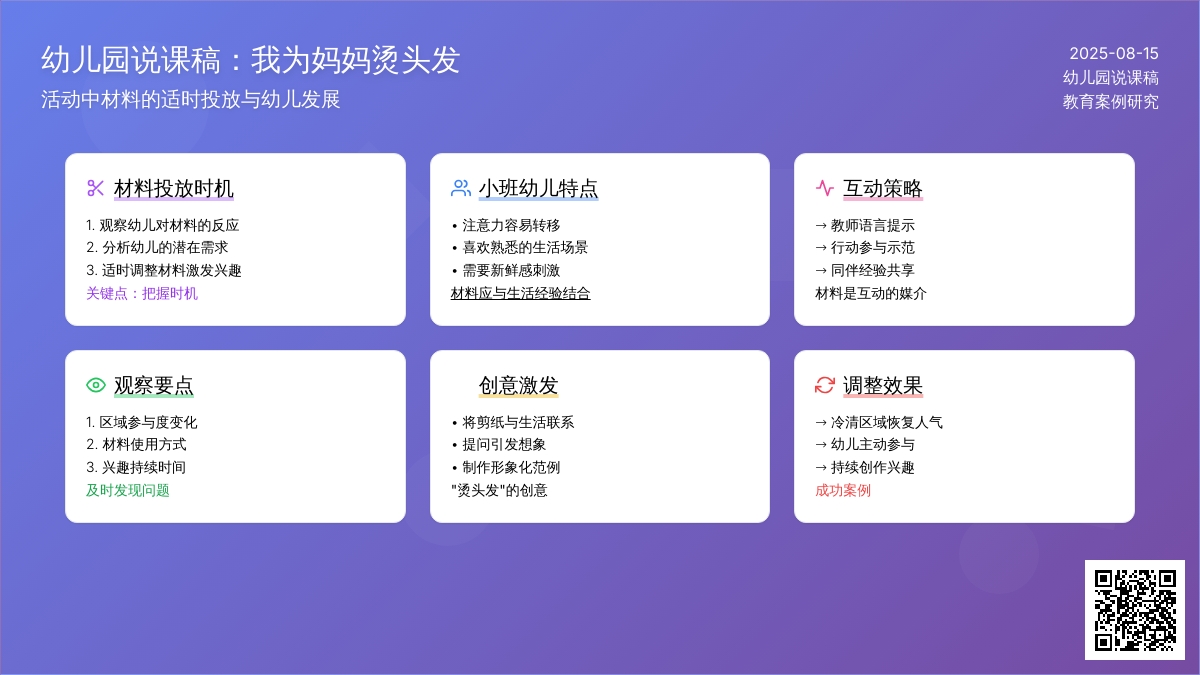 幼儿园说课稿：我为妈妈烫头发
活动中材料的适时投放与幼儿发展

2025-08-15
幼儿园说课稿
教育案例研究

材料投放时机
1. 观察幼儿对材料的反应
2. 分析幼儿的潜在需求
3. 适时调整材料激发兴趣
关键点：把握时机

小班幼儿特点
• 注意力容易转移
• 喜欢熟悉的生活场景
• 需要新鲜感刺激
材料应与生活经验结合

互动策略
→ 教师语言提示
→ 行动参与示范
→ 同伴经验共享
材料是互动的媒介

观察要点
1. 区域参与度变化
2. 材料使用方式
3. 兴趣持续时间
及时发现问题

创意激发
• 将剪纸与生活联系
• 提问引发想象
• 制作形象化范例
"烫头发"的创意

调整效果
→ 冷清区域恢复人气
→ 幼儿主动参与
→ 持续创作兴趣
成功案例